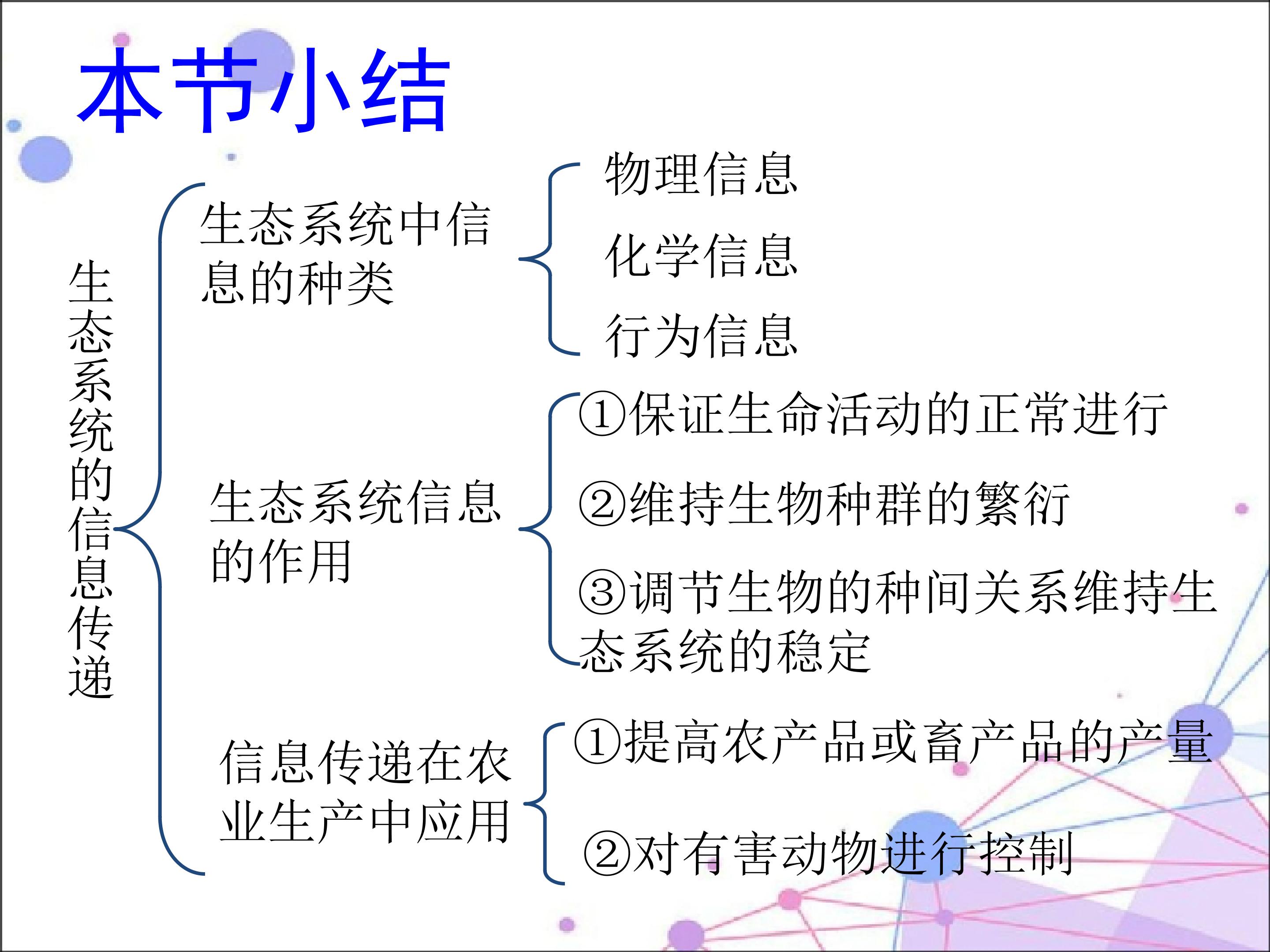 本节小结

生态系统的信息传递

生态系统中信息的种类

物理信息

化学信息

行为信息

生态系统信息的作用

①保证生命活动的正常进行

②维持生物种群的繁衍

③调节生物的种间关系维持生态系统的稳定

信息传递在农业生产中应用

①提高农产品或畜产品的产量

②对有害动物进行控制